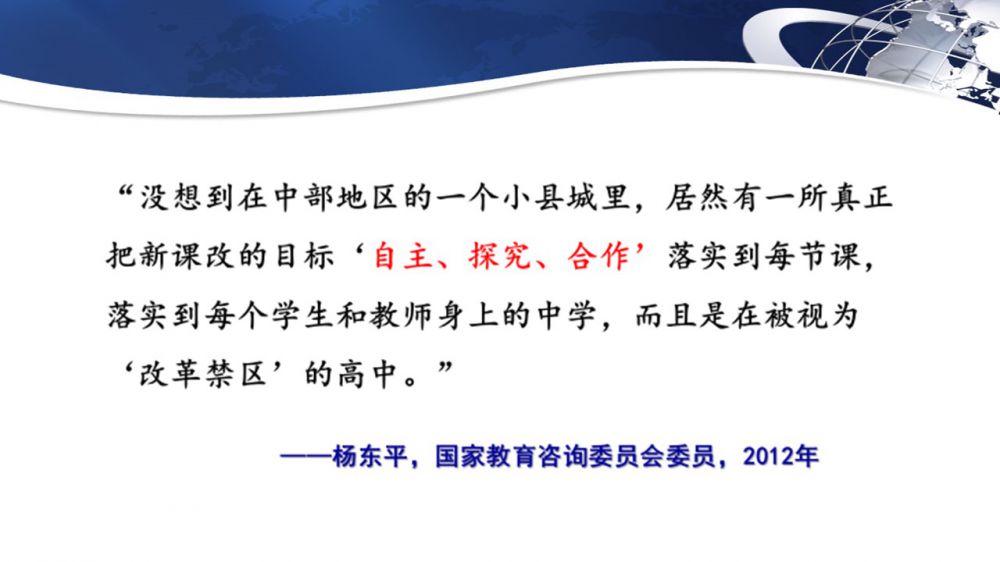 “没想到在中部地区的一个小县城里，居然有一所真正把新课改的目标‘自主、探究、合作’落实到每节课，落实到每个学生和教师身上的中学，而且是在被视为‘改革禁区’的高中。”

——杨东平，国家教育咨询委员会委员，2012年